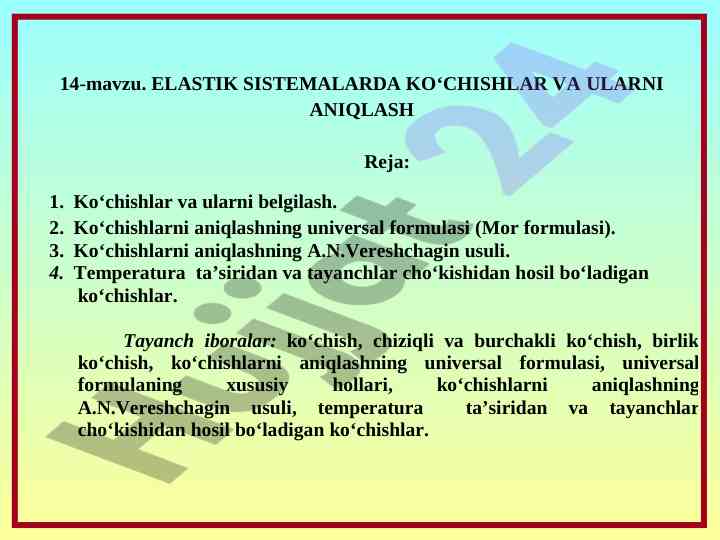 14-mavzu. ELASTIK SISTEMALARDA KO‘CHISHLAR VA ULARNI ANIQLASH

Reja:

1. Ko‘chishlar va ularni belgilash.
2. Ko‘chishlarni aniqlashning universal formulasi (Mor formulasi).
3. Ko‘chishlarni aniqlashning A.N.Vereshchagin usuli.
4. Temperatura ta’siridan va tayanchlar cho‘kishidan hosil bo‘ladigan ko‘chishlar.

Tayanch iboralar: ko‘chish, chiziqli va burchakli ko‘chish, birlik ko‘chish, ko‘chishlarni aniqlashning universal formulasi, universal formulaning xususiy hollari, ko‘chishlarni aniqlashning A.N.Vereshchagin usuli, temperatura ta’siridan va tayanchlar cho‘kishidan hosil bo‘ladigan ko‘chishlar.

Hujjat 24